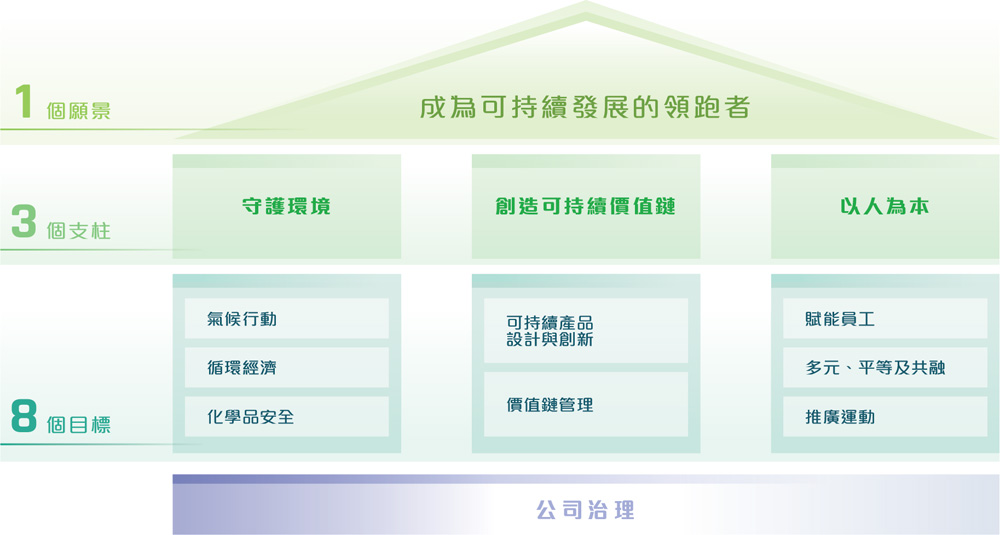 1 個願景

成為可持續發展的領跑者

3 個支柱

守護環境

創造可持續價值鏈

以人為本

8 個目標

氣候行動

循環經濟

化學品安全

可持續產品設計與創新

價值鏈管理

賦能員工

多元、平等及共融

推廣運動

公司治理